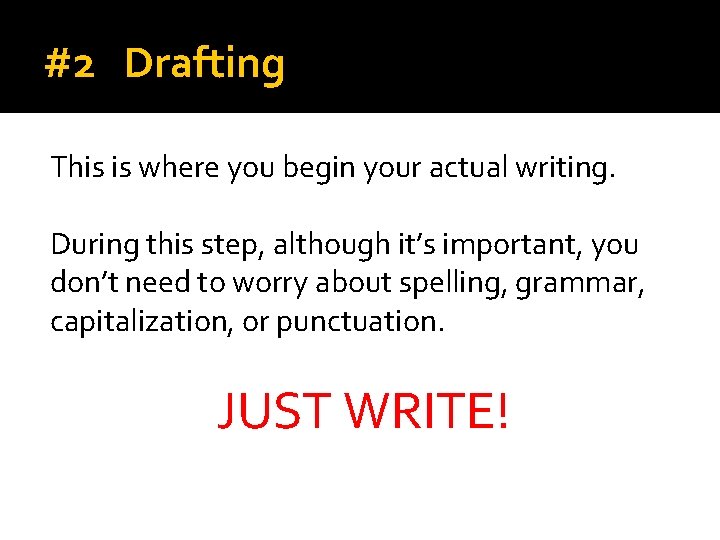 #2 Drafting

This is where you begin your actual writing.

During this step, although it's important, you don't need to worry about spelling, grammar, capitalization, or punctuation.

JUST WRITE!